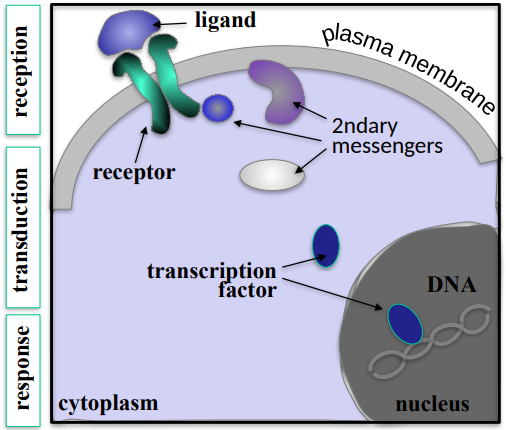 reception

transduction

response

ligand

plasma membrane

2ndary messengers

receptor

transcription factor

DNA

cytoplasm

nucleus